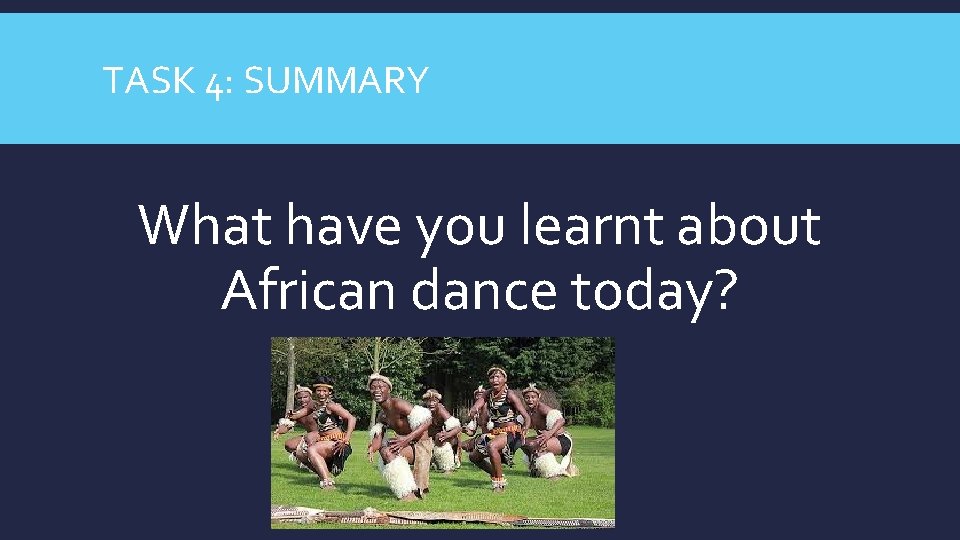 TASK 4: SUMMARY

What have you learnt about African dance today?